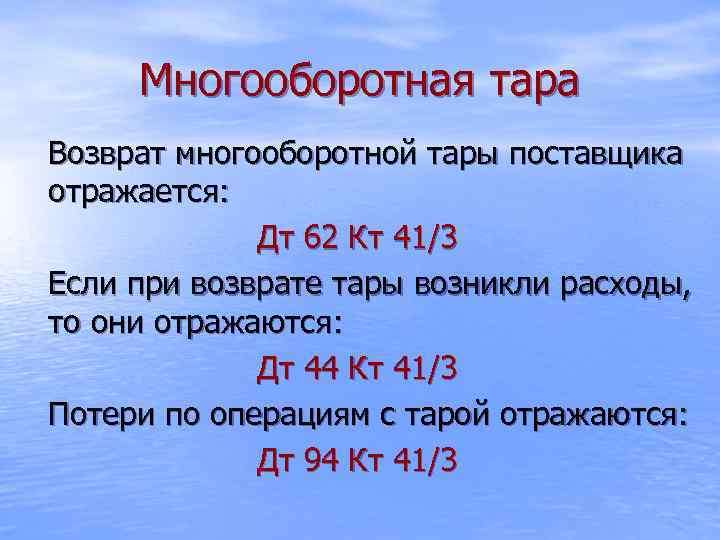 Многооборотная тара

Возврат многооборотной тары поставщика отражается:

Дт 62 Кт 41/3

Если при возврате тары возникли расходы, то они отражаются:

Дт 44 Кт 41/3

Потери по операциям с тарой отражаются:

Дт 94 Кт 41/3